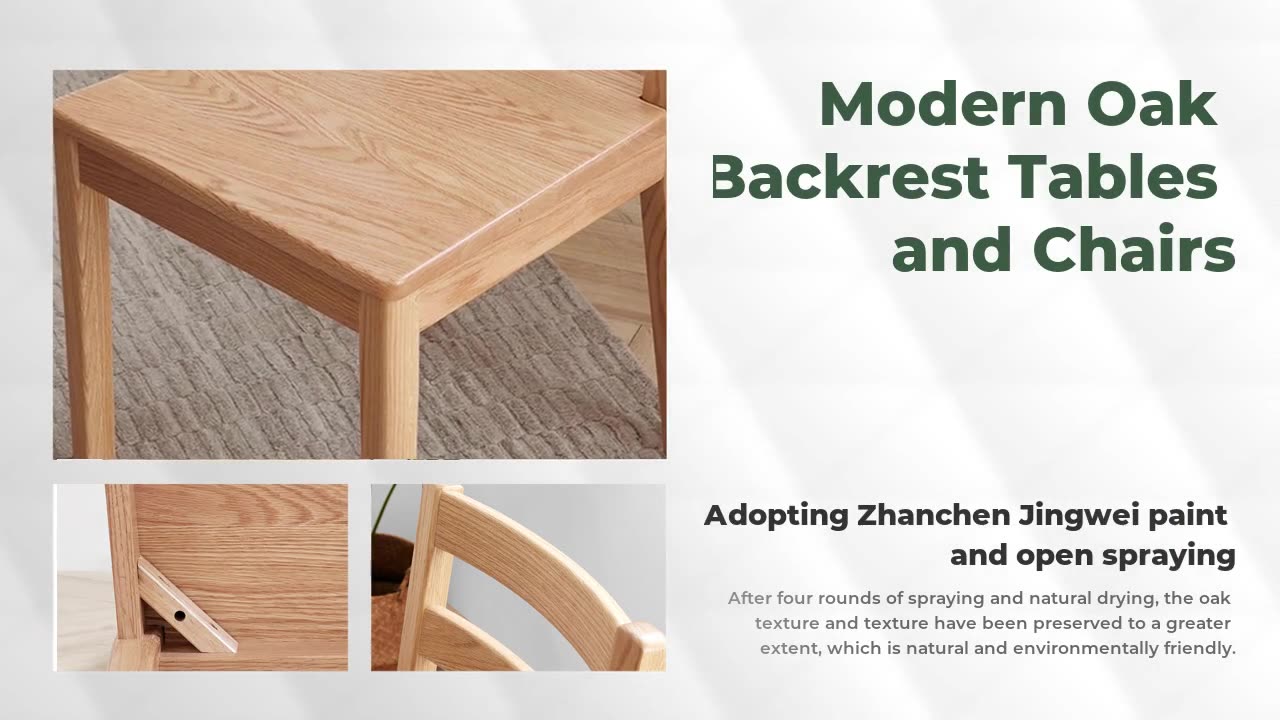 Modern Oak Backrest Tables and Chairs

Adopting Zhanchen Jingwei paint and open spraying

After four rounds of spraying and natural drying, the oak texture and texture have been preserved to a greater extent, which is natural and environmentally friendly.